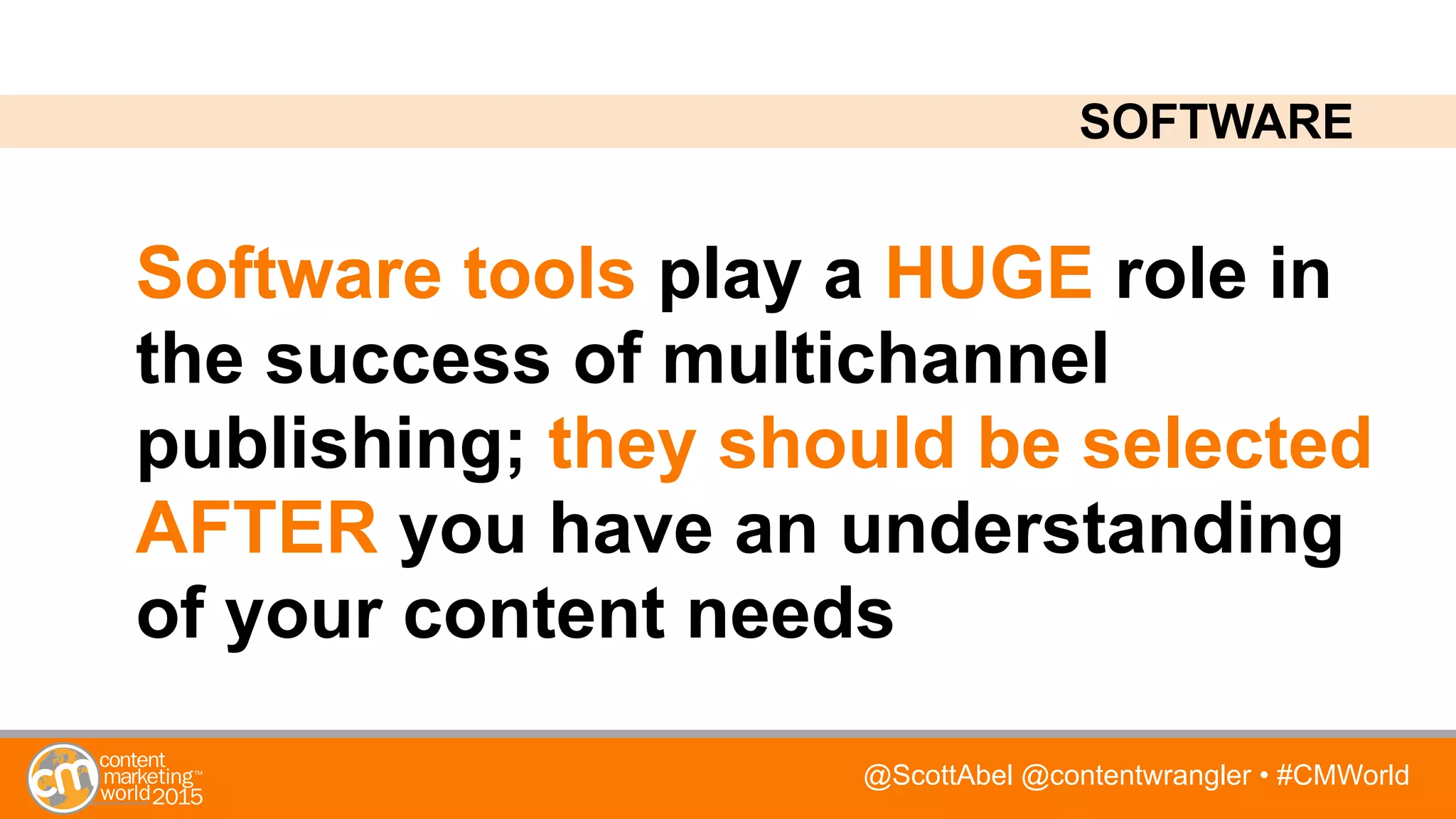 SOFTWARE

Software tools play a HUGE role in the success of multichannel publishing; they should be selected AFTER you have an understanding of your content needs

cm content marketing™ world 2015

@ScottAbel @contentwrangler • #CMWorld